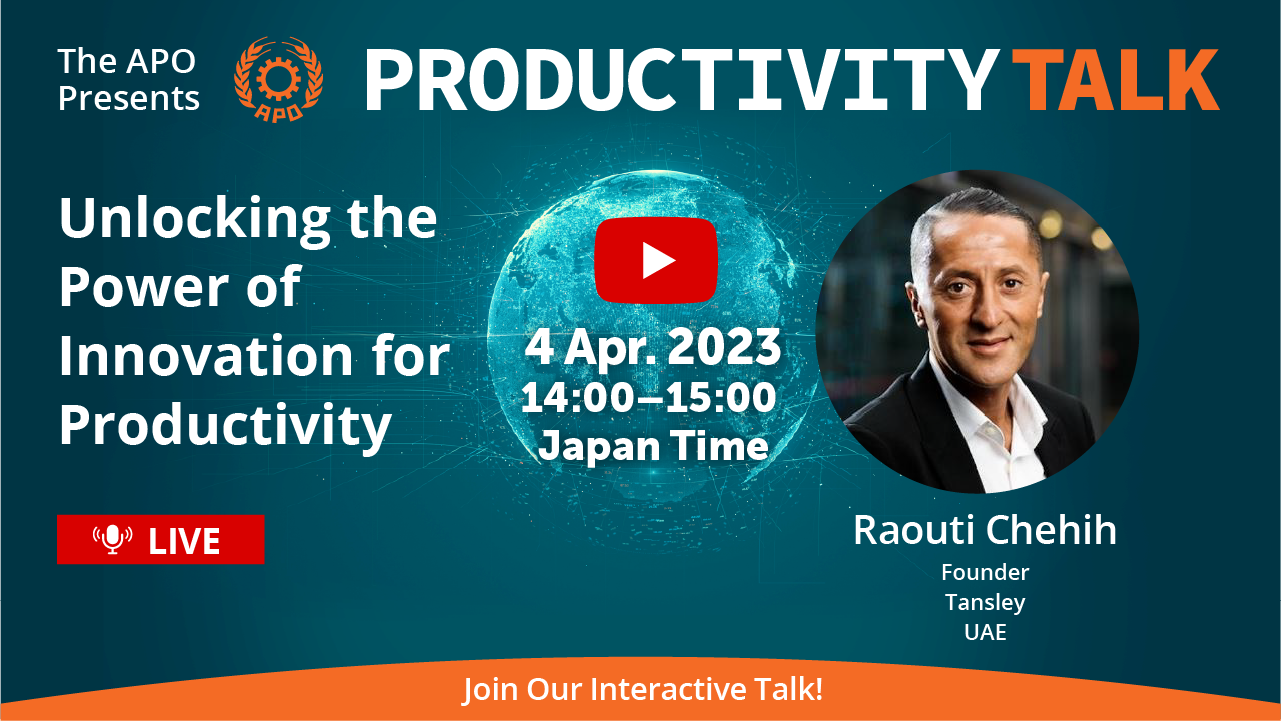 The APO Presents

APO

PRODUCTIVITY TALK

Unlocking the Power of Innovation for Productivity

4 Apr. 2023
14:00–15:00
Japan Time

LIVE

Raouti Chehih
Founder
Tansley
UAE

Join Our Interactive Talk!